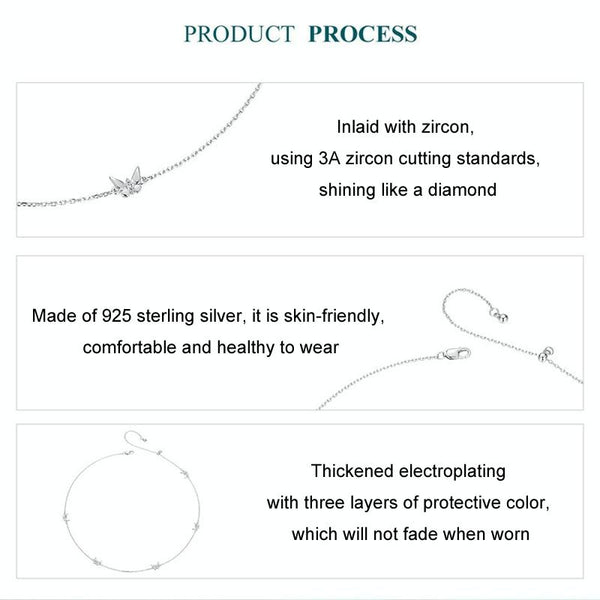 PRODUCT PROCESS

Inlaid with zircon, using 3A zircon cutting standards, shining like a diamond

Made of 925 sterling silver, it is skin-friendly, comfortable and healthy to wear

Thickened electroplating with three layers of protective color, which will not fade when worn